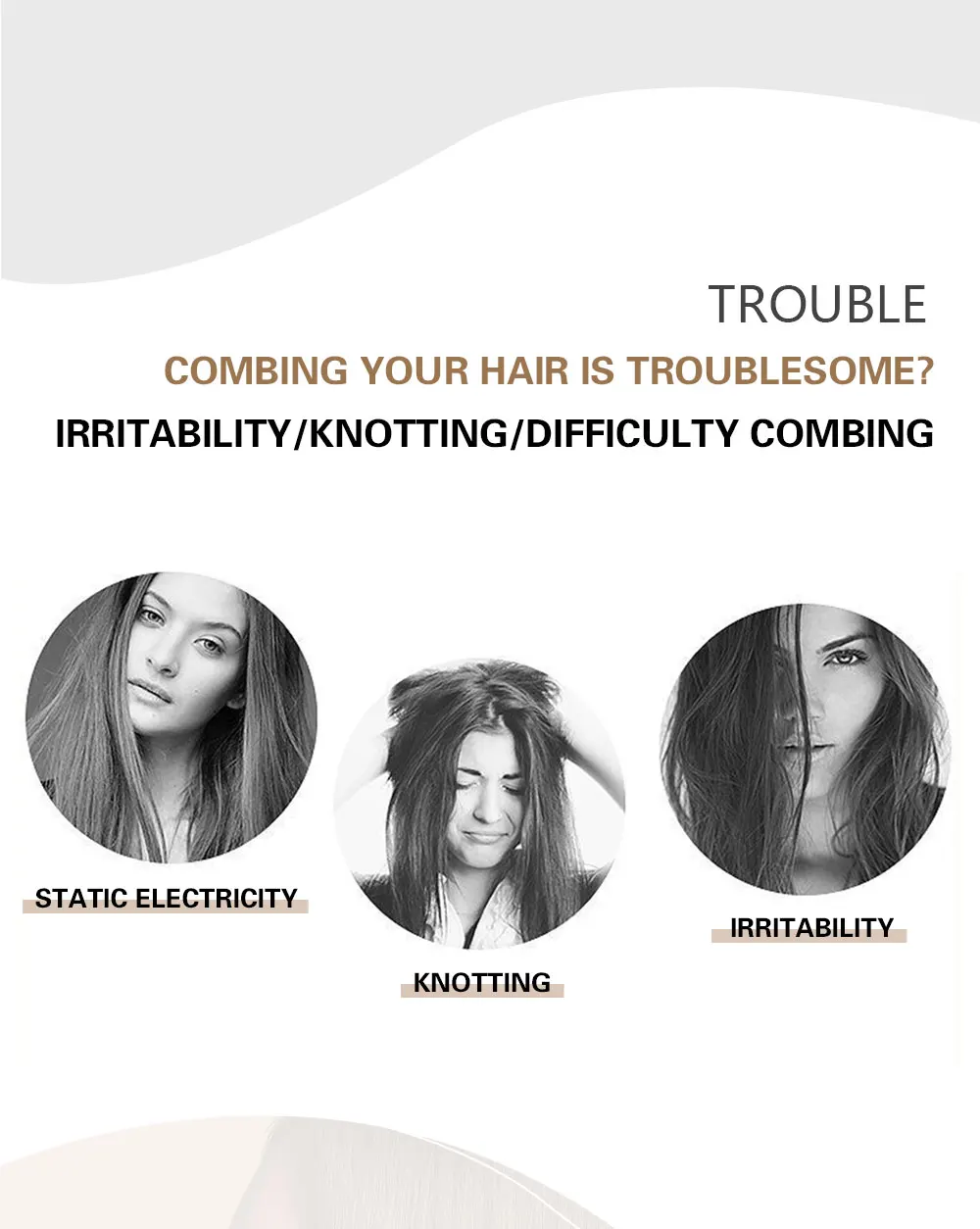 TROUBLE

COMBING YOUR HAIR IS TROUBLESOME?

IRRITABILITY/KNOTTING/DIFFICULTY COMBING

STATIC ELECTRICITY

KNOTTING

IRRITABILITY